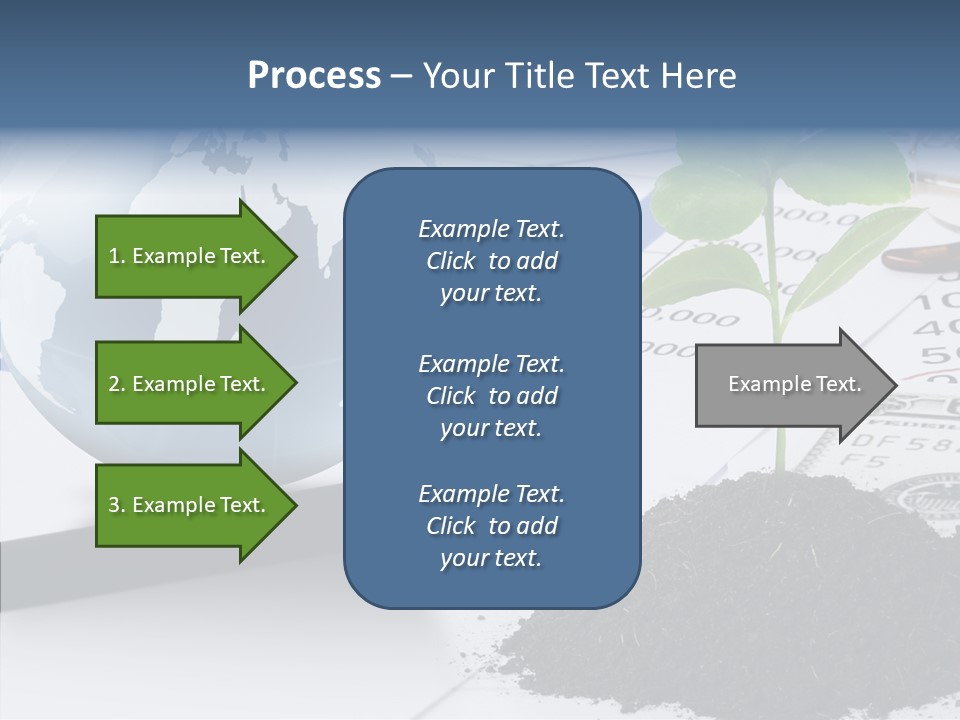 Process – Your Title Text Here

1. Example Text.

2. Example Text.

3. Example Text.

Example Text. Click to add your text.

Example Text. Click to add your text.

Example Text. Click to add your text.

Example Text.